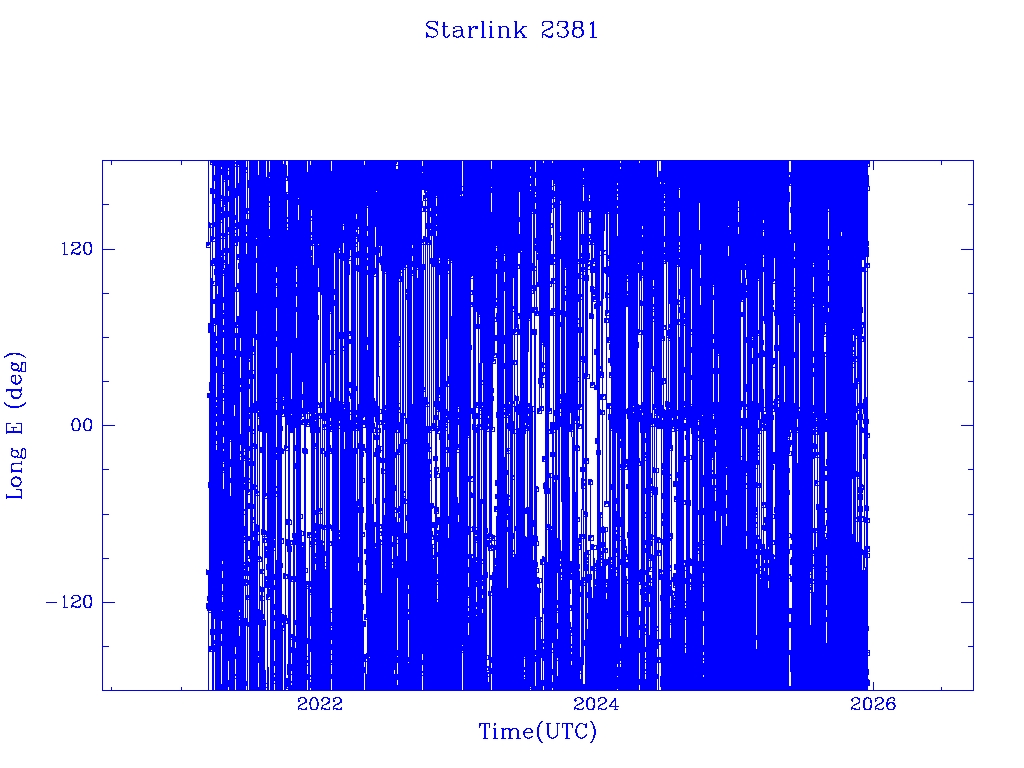 Starlink 2381

Long E (deg)

120

00

−120

2022

2024

2026

Time(UTC)